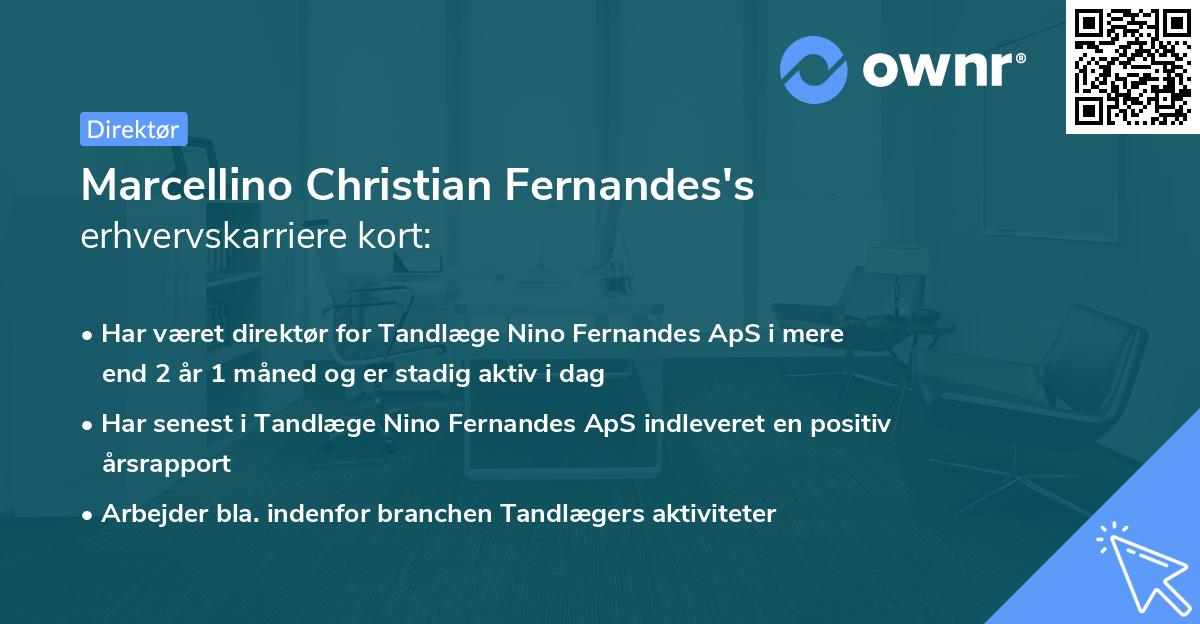 ownr®

Direktør

Marcellino Christian Fernandes's erhvervskarriere kort:

• Har været direktør for Tandlæge Nino Fernandes ApS i mere end 2 år 1 måned og er stadig aktiv i dag

• Har senest i Tandlæge Nino Fernandes ApS indleveret en positiv årsrapport

• Arbejder bla. indenfor branchen Tandlægers aktiviteter